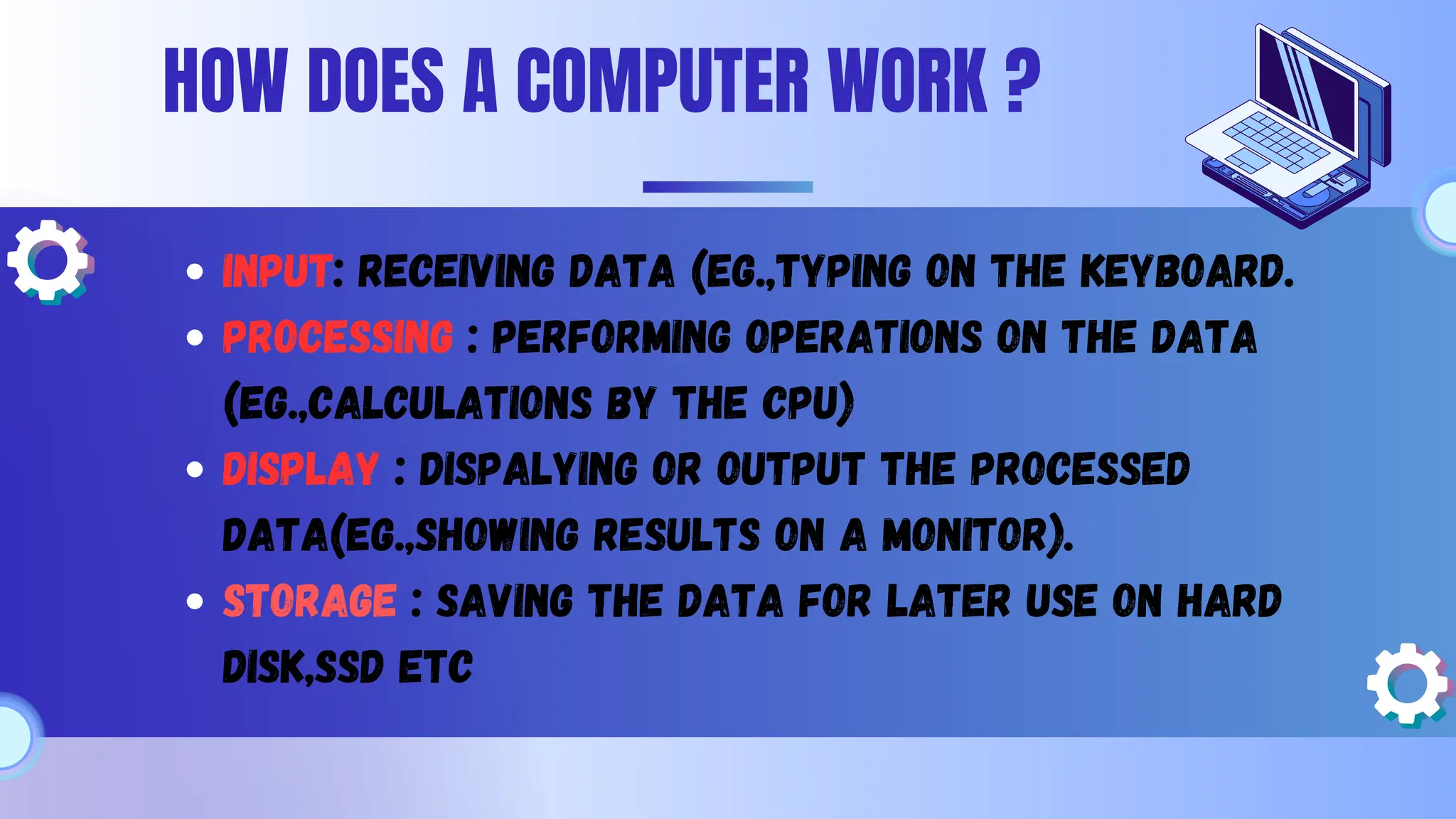 HOW DOES A COMPUTER WORK ?

- INPUT: RECEIVING DATA (EG.,TYPING ON THE KEYBOARD.
- PROCESSING : PERFORMING OPERATIONS ON THE DATA (EG.,CALCULATIONS BY THE CPU)
- DISPLAY : DISPALYING OR OUTPUT THE PROCESSED DATA(EG.,SHOWING RESULTS ON A MONITOR).
- STORAGE : SAVING THE DATA FOR LATER USE ON HARD DISK,SSD ETC